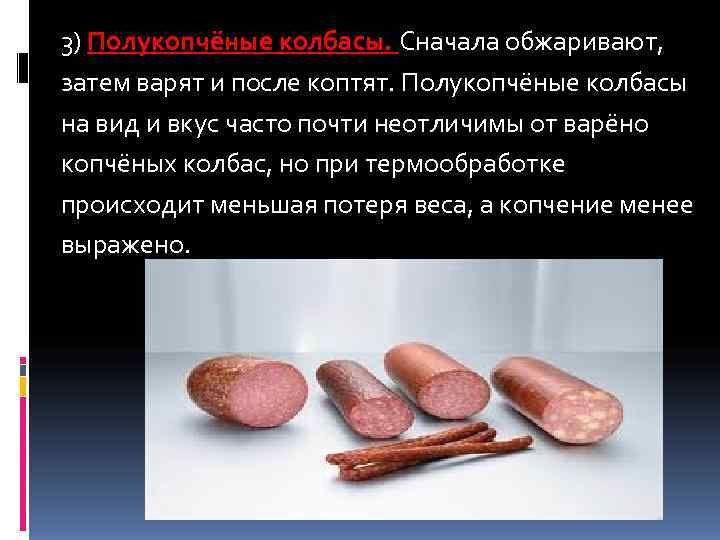 3) Полукопчёные колбасы. Сначала обжаривают, затем варят и после коптят. Полукопчёные колбасы на вид и вкус часто почти неотличимы от варёно копчёных колбас, но при термообработке происходит меньшая потеря веса, а копчение менее выражено.